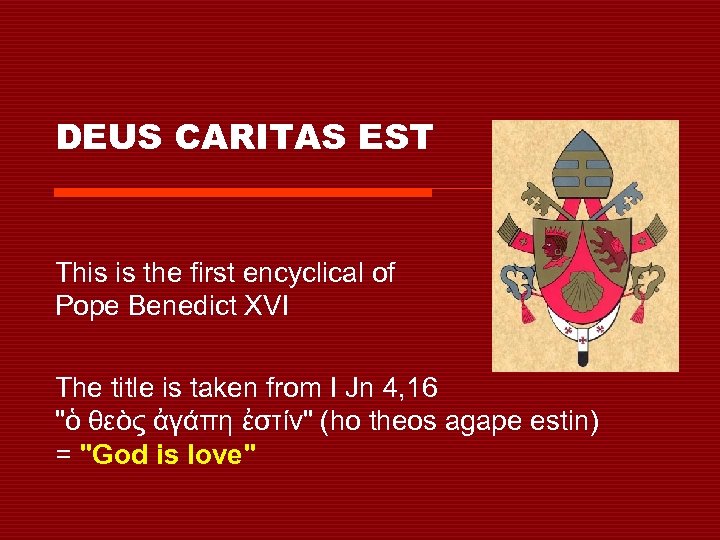 DEUS CARITAS EST

This is the first encyclical of Pope Benedict XVI

The title is taken from I Jn 4,16 "ὁ θεὸς ἀγάπη ἐστίν" (ho theos agape estin) = "God is love"